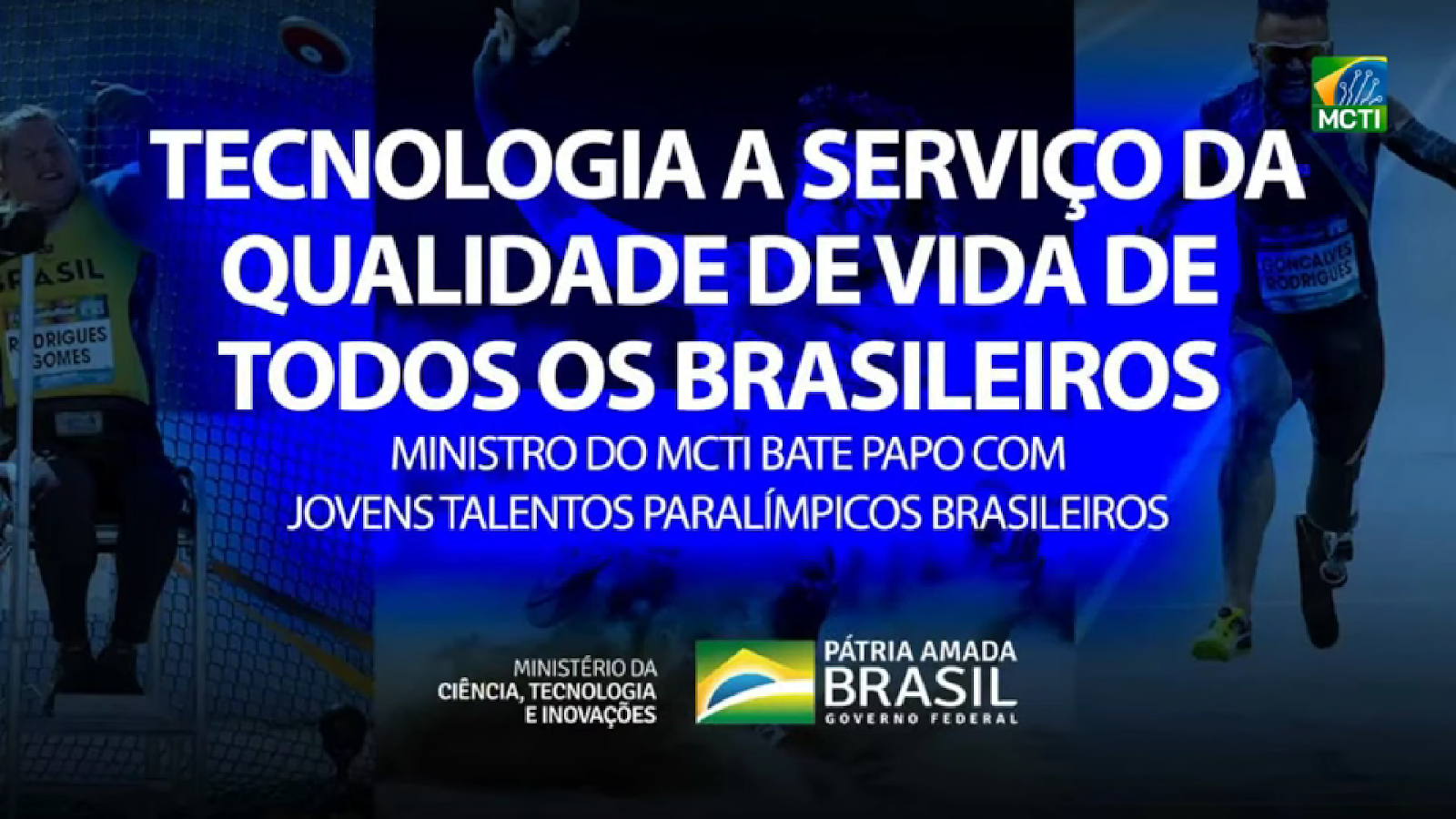 MCTI

BRASIL
RODRIGUES GOMES

GONÇALVES RODRIGUES

TECNOLOGIA A SERVIÇO DA QUALIDADE DE VIDA DE TODOS OS BRASILEIROS

MINISTRO DO MCTI BATE PAPO COM JOVENS TALENTOS PARALÍMPICOS BRASILEIROS

MINISTÉRIO DA CIÊNCIA, TECNOLOGIA E INOVAÇÕES

PÁTRIA AMADA BRASIL GOVERNO FEDERAL